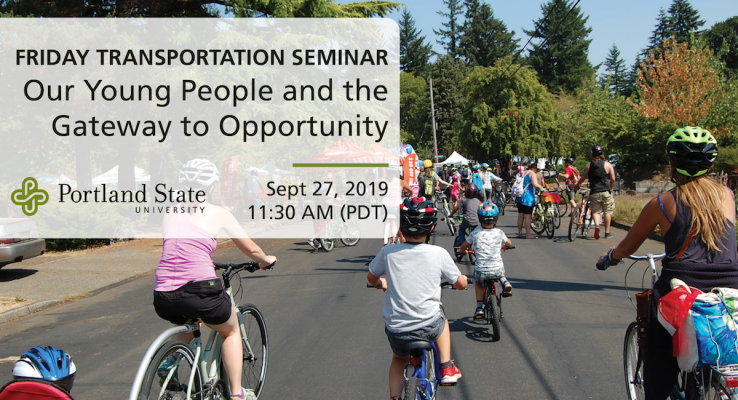 FRIDAY TRANSPORTATION SEMINAR
Our Young People and the Gateway to Opportunity

Portland State UNIVERSITY

Sept 27, 2019
11:30 AM (PDT)